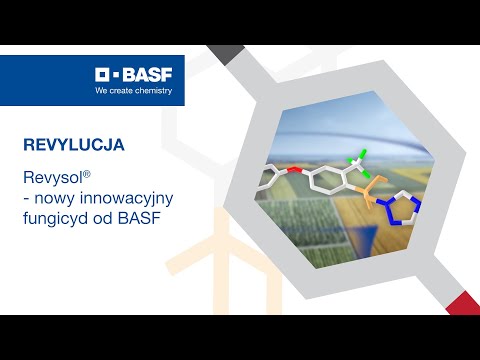 BASF
We create chemistry

REVYLUCJA

Revysol®
- nowy innowacyjny fungicyd od BASF